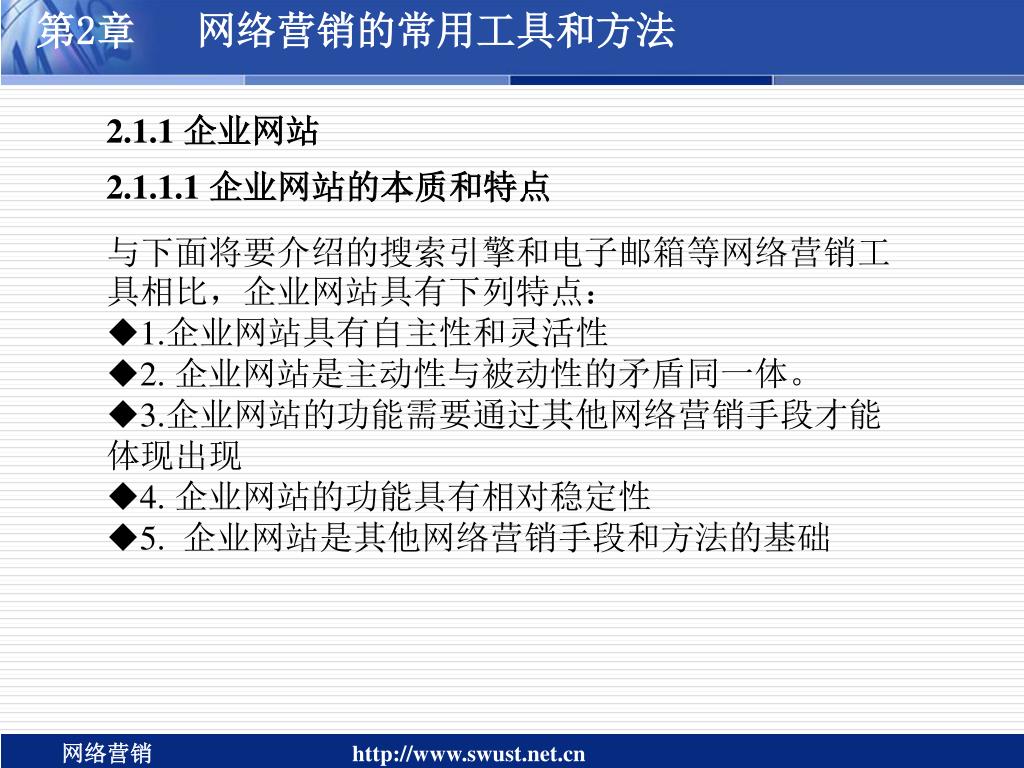 第2章　网络营销的常用工具和方法

2.1.1 企业网站

2.1.1.1 企业网站的本质和特点

与下面将要介绍的搜索引擎和电子邮箱等网络营销工具相比，企业网站具有下列特点：
◆1.企业网站具有自主性和灵活性
◆2. 企业网站是主动性与被动性的矛盾同一体。
◆3.企业网站的功能需要通过其他网络营销手段才能体现出现
◆4. 企业网站的功能具有相对稳定性
◆5. 企业网站是其他网络营销手段和方法的基础

网络营销　　http://www.swust.net.cn